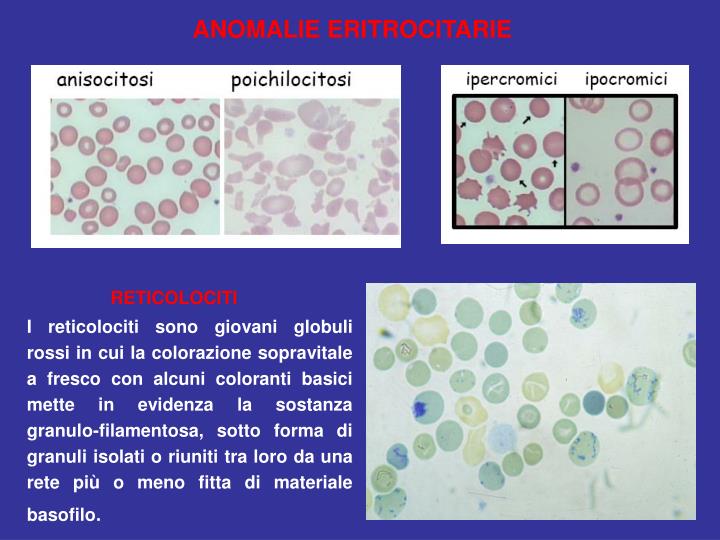 ANOMALIE ERITROCITARIE

anisocitosi

poichilocitosi

ipercromici

ipocromici

RETICOLOCITI

I reticolociti sono giovani globuli rossi in cui la colorazione sopravitale a fresco con alcuni coloranti basici mette in evidenza la sostanza granulo-filamentosa, sotto forma di granuli isolati o riuniti tra loro da una rete più o meno fitta di materiale basofilo.